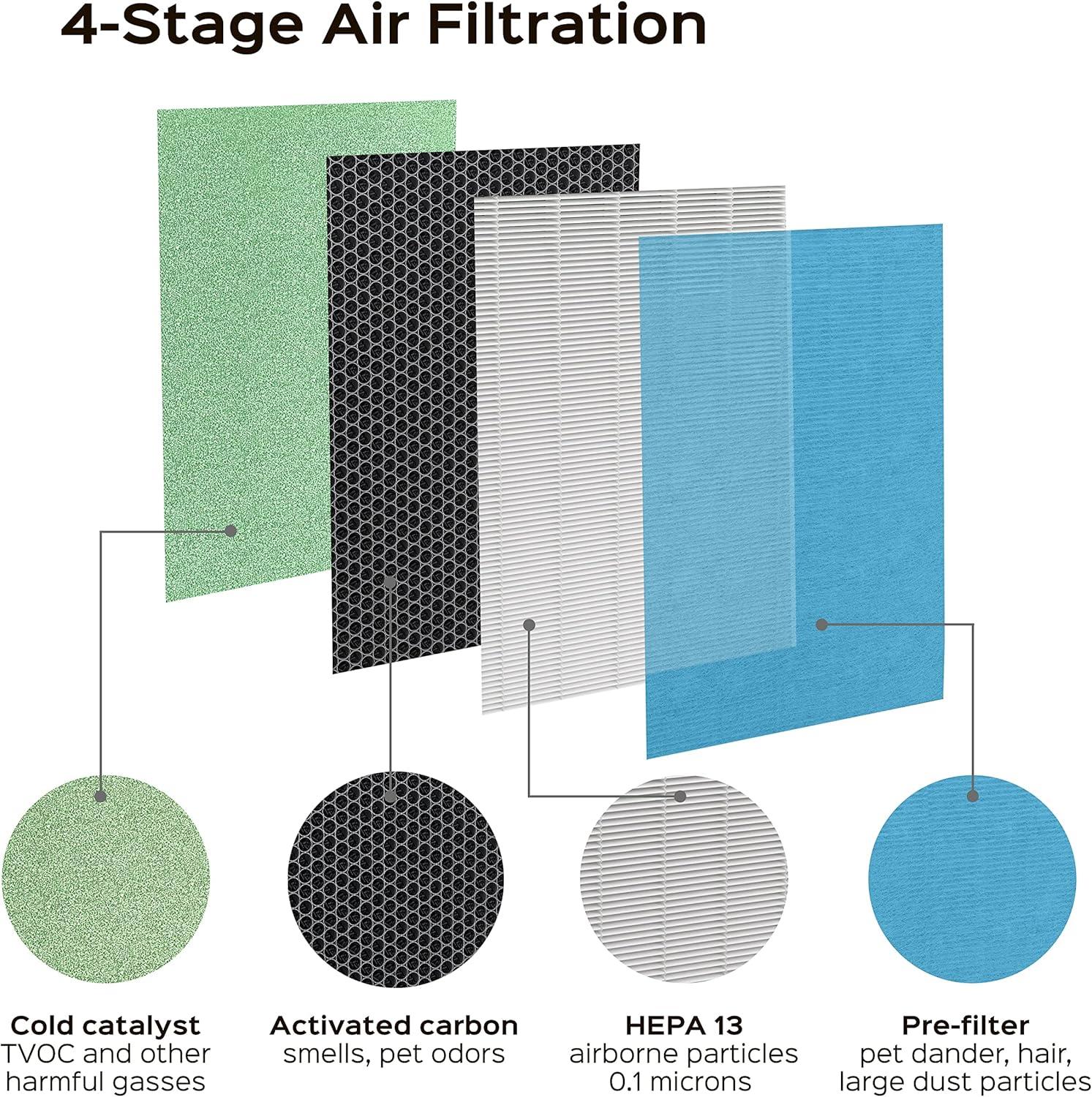 4-Stage Air Filtration

Cold catalyst
TVOC and other harmful gasses

Activated carbon
smells, pet odors

HEPA 13
airborne particles 0.1 microns

Pre-filter
pet dander, hair, large dust particles